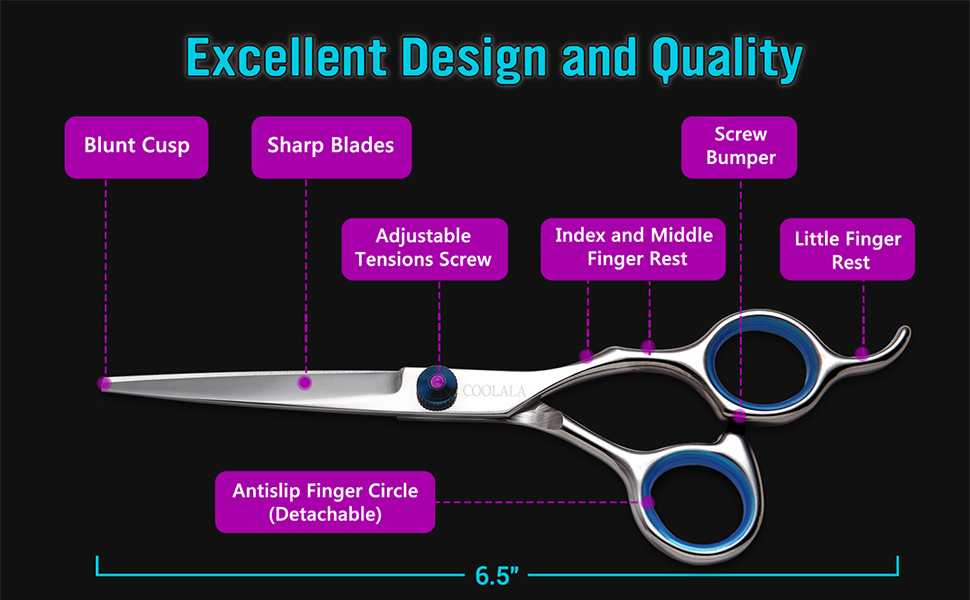 Excellent Design and Quality

Blunt Cusp

Sharp Blades

Screw Bumper

Adjustable Tensions Screw

Index and Middle Finger Rest

Little Finger Rest

COOLALA

Antislip Finger Circle (Detachable)

6.5"